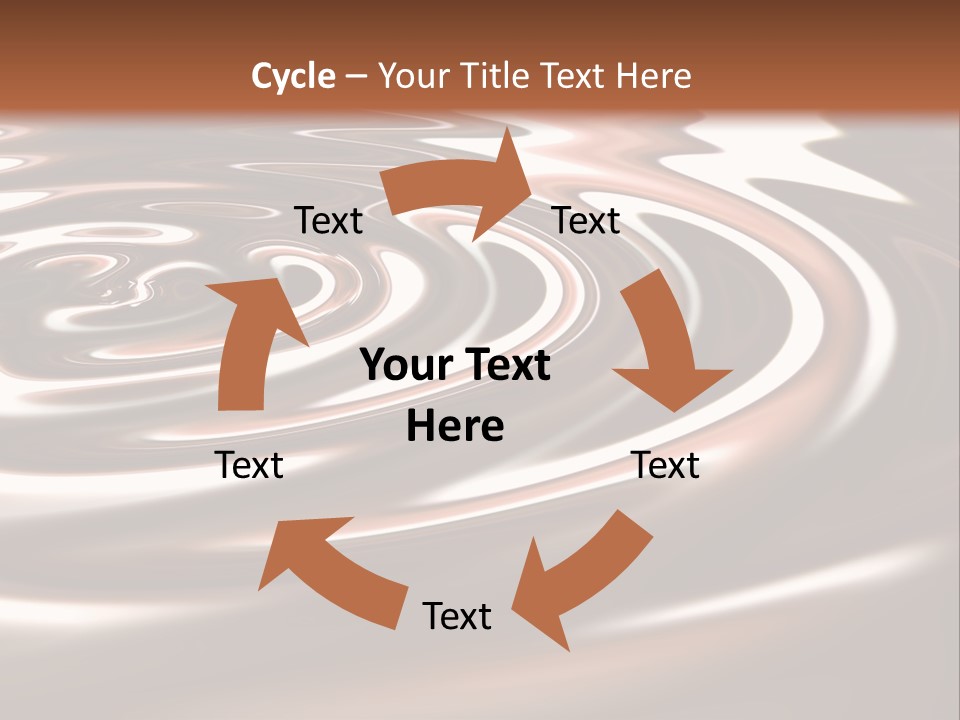 Cycle – Your Title Text Here

Text

Text

Your Text Here

Text

Text

Text